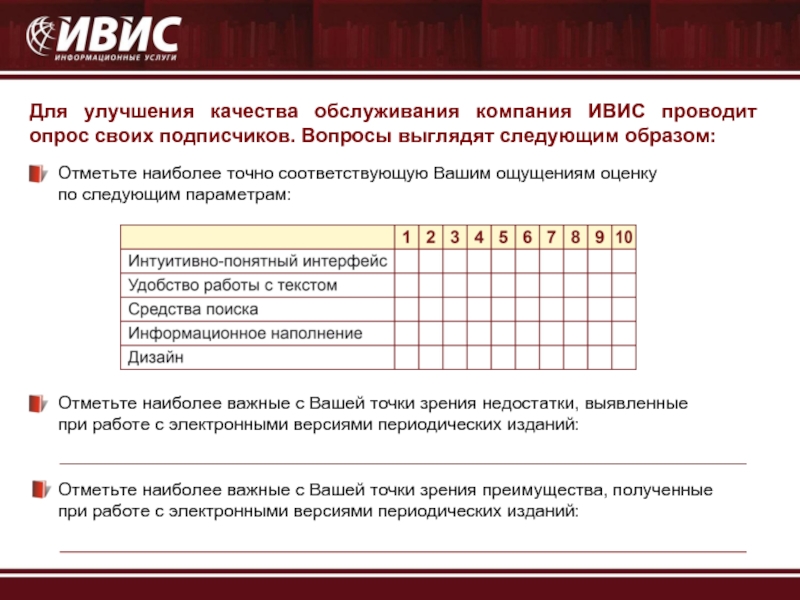 ИВИС
ИНФОРМАЦИОННЫЕ УСЛУГИ

Для улучшения качества обслуживания компания ИВИС проводит опрос своих подписчиков. Вопросы выглядят следующим образом:

Отметьте наиболее точно соответствующую Вашим ощущениям оценку по следующим параметрам:

| | 1 | 2 | 3 | 4 | 5 | 6 | 7 | 8 | 9 | 10 |
|---|---|---|---|---|---|---|---|---|---|---|
| Интуитивно-понятный интерфейс | | | | | | | | | | |
| Удобство работы с текстом | | | | | | | | | | |
| Средства поиска | | | | | | | | | | |
| Информационное наполнение | | | | | | | | | | |
| Дизайн | | | | | | | | | | |

Отметьте наиболее важные с Вашей точки зрения недостатки, выявленные при работе с электронными версиями периодических изданий:

Отметьте наиболее важные с Вашей точки зрения преимущества, полученные при работе с электронными версиями периодических изданий: